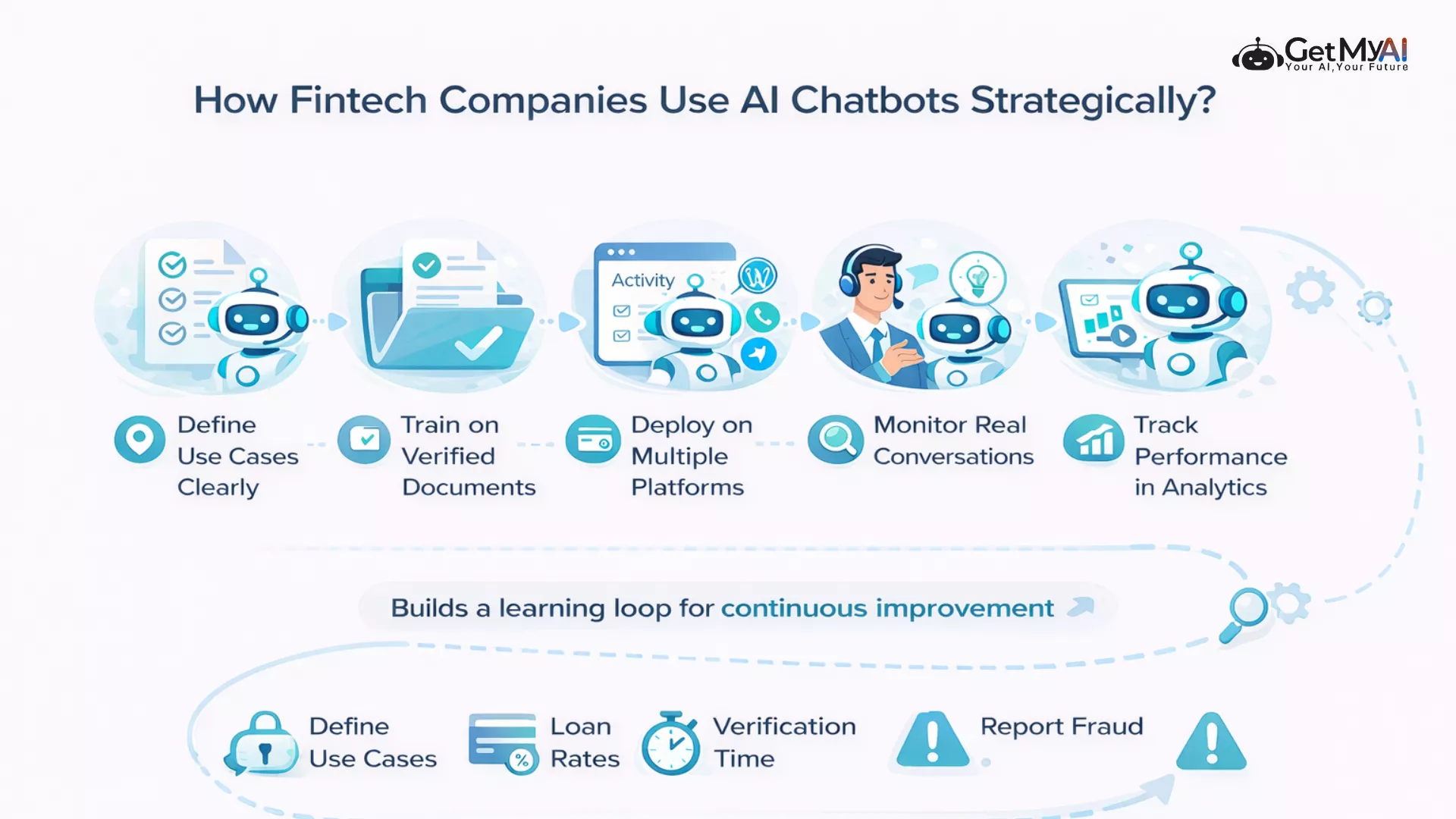 GetMyAI
Your AI, Your Future

How Fintech Companies Use AI Chatbots Strategically?

Activity

Define Use Cases Clearly

Train on Verified Documents

Deploy on Multiple Platforms

Monitor Real Conversations

Track Performance in Analytics

Builds a learning loop for continuous improvement

Define Use Cases

Loan Rates

Verification Time

Report Fraud